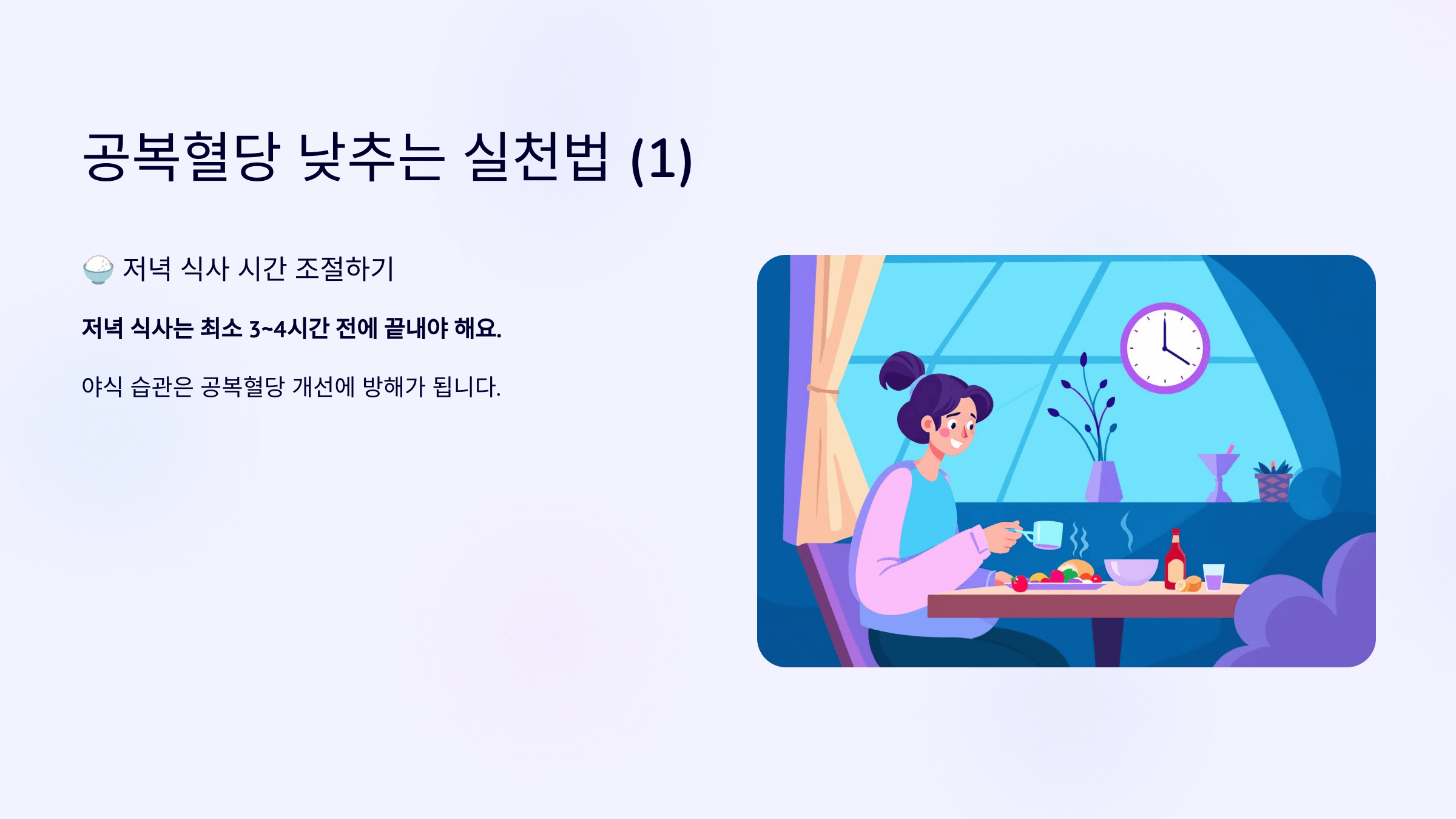 공복혈당 낮추는 실천법 (1)

🍚 저녁 식사 시간 조절하기

저녁 식사는 최소 3~4시간 전에 끝내야 해요.

야식 습관은 공복혈당 개선에 방해가 됩니다.